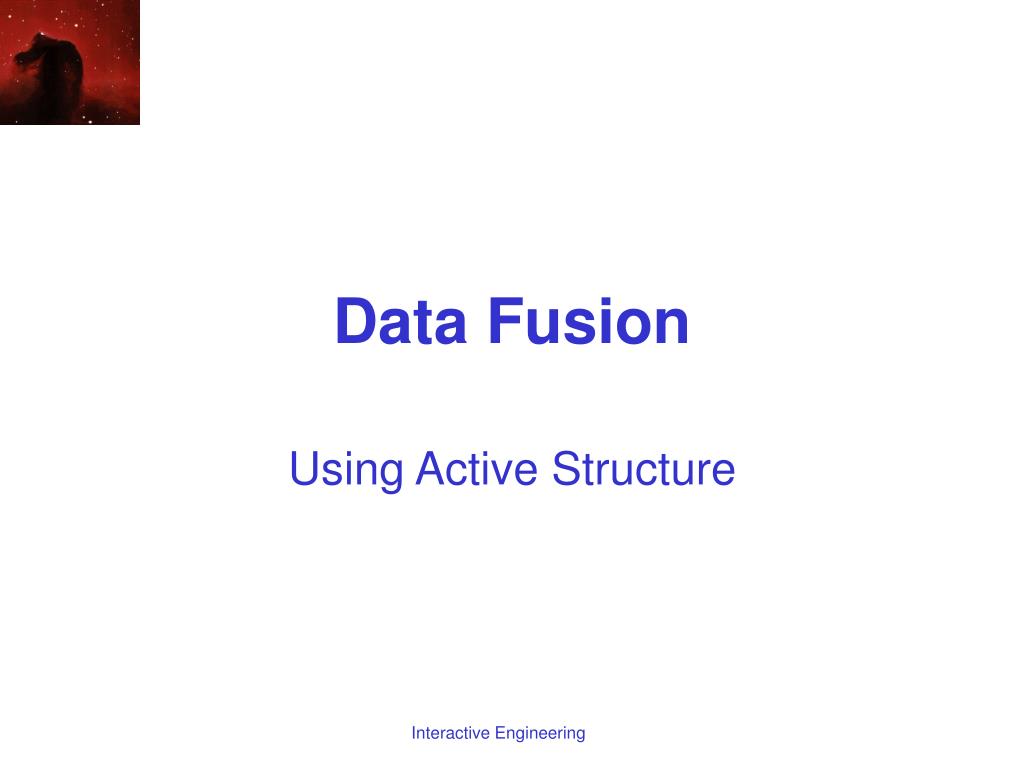 Data Fusion

Using Active Structure

Interactive Engineering